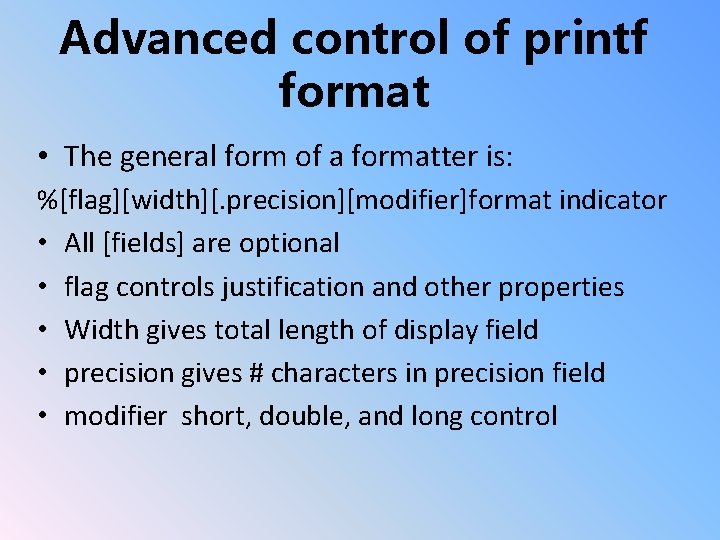 Advanced control of printf format

• The general form of a formatter is:

%[flag][width][.precision][modifier]format indicator

• All [fields] are optional

• flag controls justification and other properties

• Width gives total length of display field

• precision gives # characters in precision field

• modifier short, double, and long control